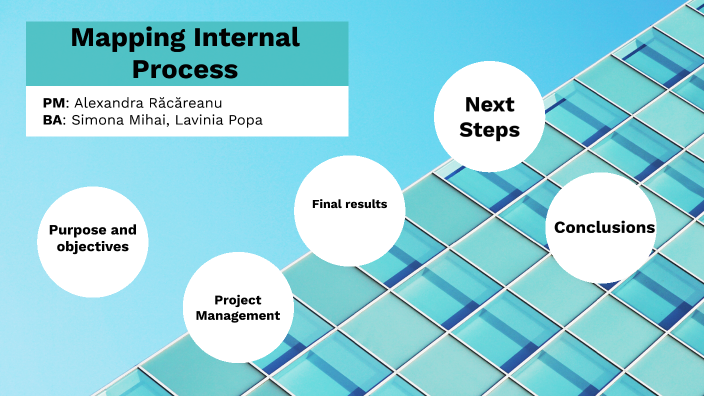 Mapping Internal Process

PM: Alexandra Răcăreanu
BA: Simona Mihai, Lavinia Popa

Purpose and objectives

Project Management

Final results

Next Steps

Conclusions